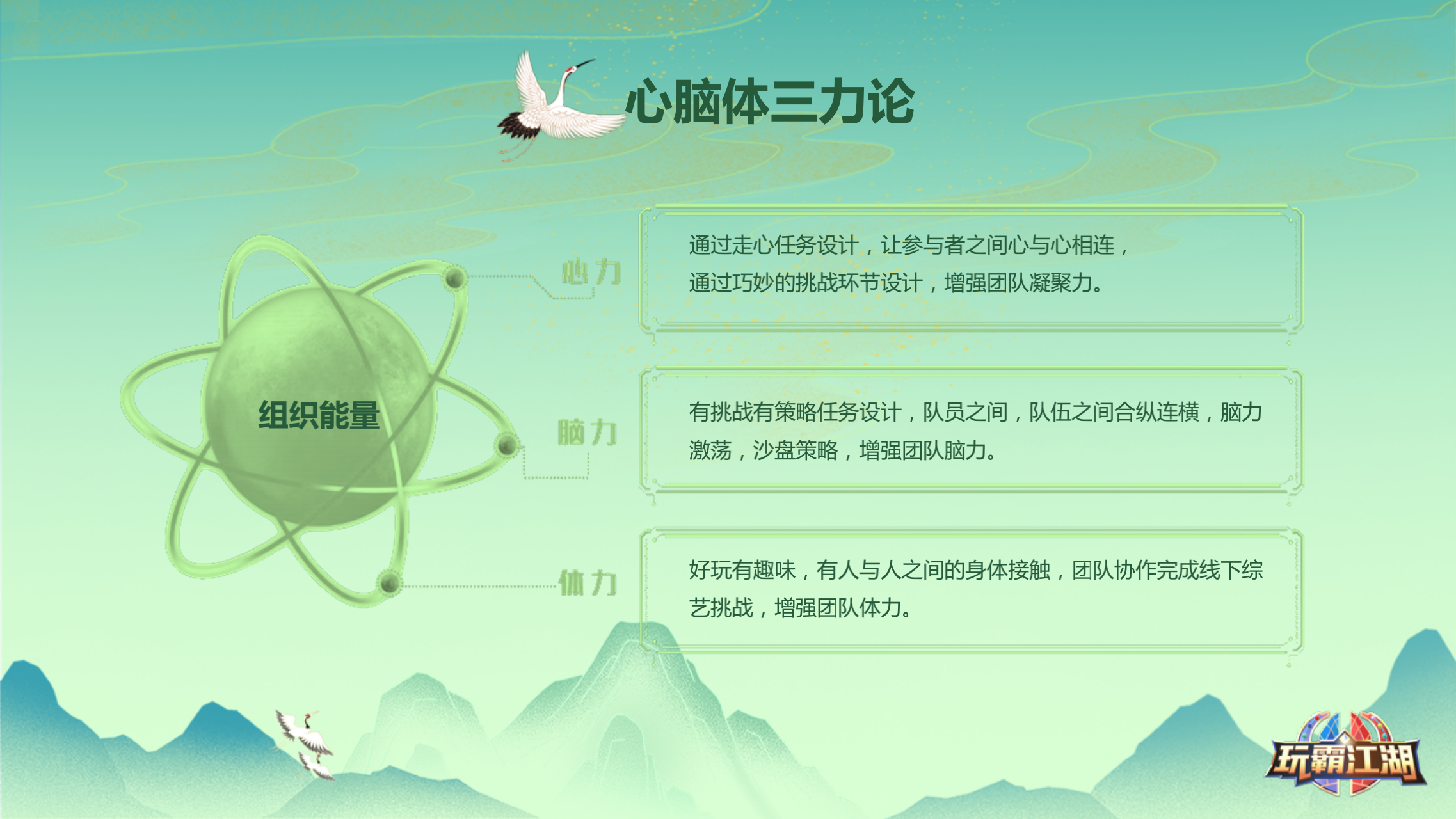 心脑体三力论

组织能量

心力

通过走心任务设计，让参与者之间心与心相连，通过巧妙的挑战环节设计，增强团队凝聚力。

脑力

有挑战有策略任务设计，队员之间，队伍之间合纵连横，脑力激荡，沙盘策略，增强团队脑力。

体力

好玩有趣味，有人与人之间的身体接触，团队协作完成线下综艺挑战，增强团队体力。

玩霸江湖